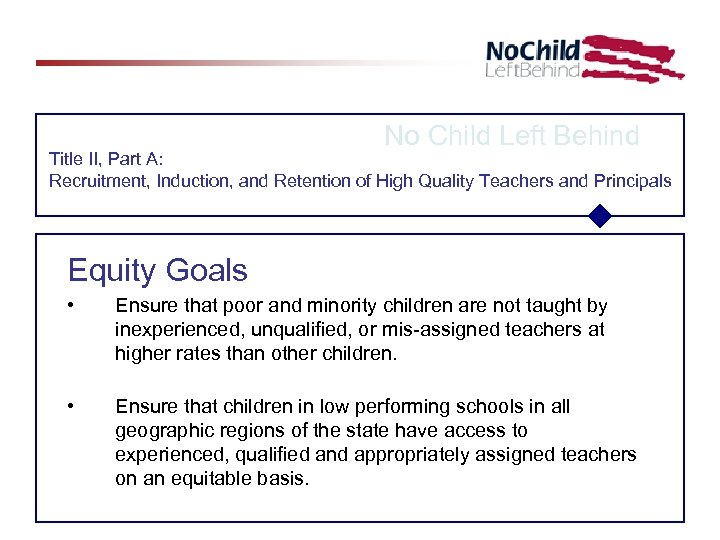 NoChild
LeftBehind

No Child Left Behind

Title II, Part A:
Recruitment, Induction, and Retention of High Quality Teachers and Principals

Equity Goals

• Ensure that poor and minority children are not taught by inexperienced, unqualified, or mis-assigned teachers at higher rates than other children.

• Ensure that children in low performing schools in all geographic regions of the state have access to experienced, qualified and appropriately assigned teachers on an equitable basis.